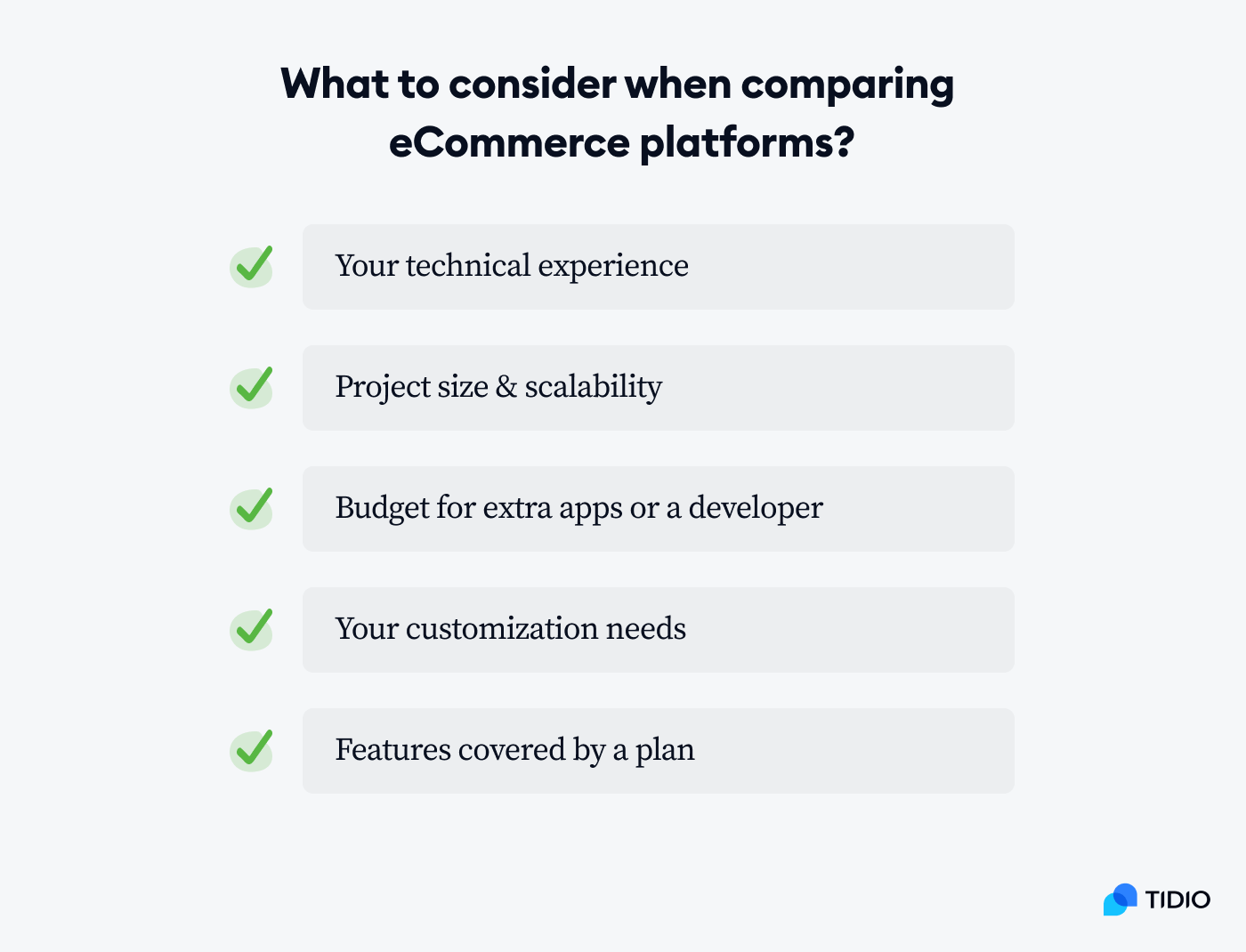 What to consider when comparing eCommerce platforms?

Your technical experience

Project size & scalability

Budget for extra apps or a developer

Your customization needs

Features covered by a plan

TIDIO